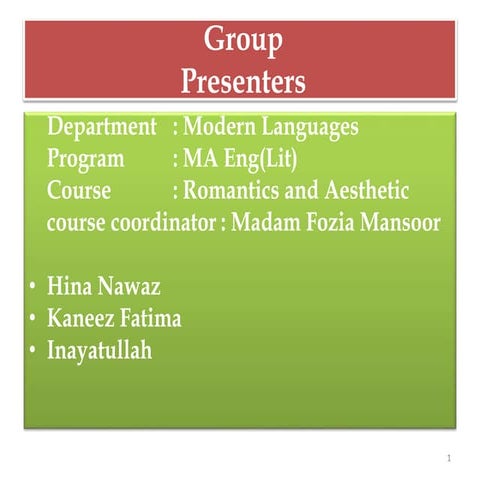 Group
Presenters

Department : Modern Languages
Program : MA Eng(Lit)
Course : Romantics and Aesthetic
course coordinator : Madam Fozia Mansoor

• Hina Nawaz
• Kaneez Fatima
• Inayatullah

1